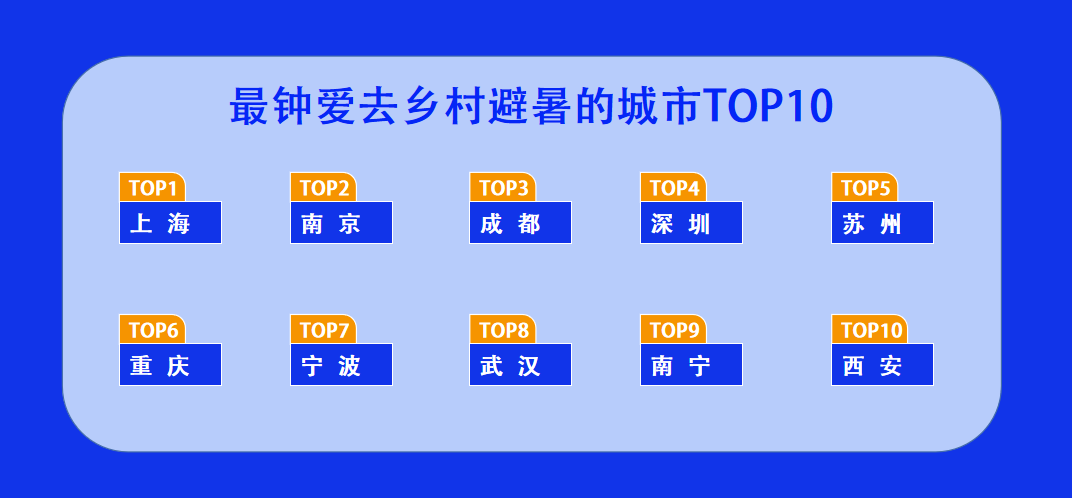 最钟爱去乡村避暑的城市TOP10

TOP1
上 海

TOP2
南 京

TOP3
成 都

TOP4
深 圳

TOP5
苏 州

TOP6
重 庆

TOP7
宁 波

TOP8
武 汉

TOP9
南 宁

TOP10
西 安